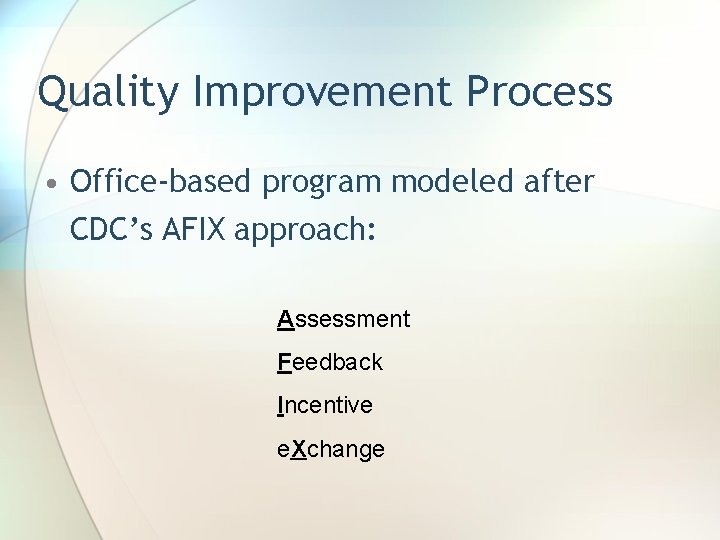 Quality Improvement Process

• Office-based program modeled after CDC's AFIX approach:

Assessment

Feedback

Incentive

eXchange